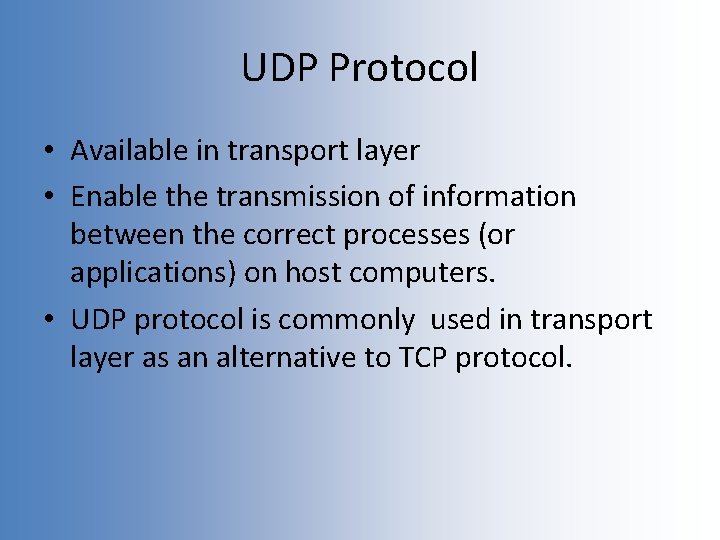 UDP Protocol

• Available in transport layer
• Enable the transmission of information between the correct processes (or applications) on host computers.
• UDP protocol is commonly  used in transport layer as an alternative to TCP protocol.